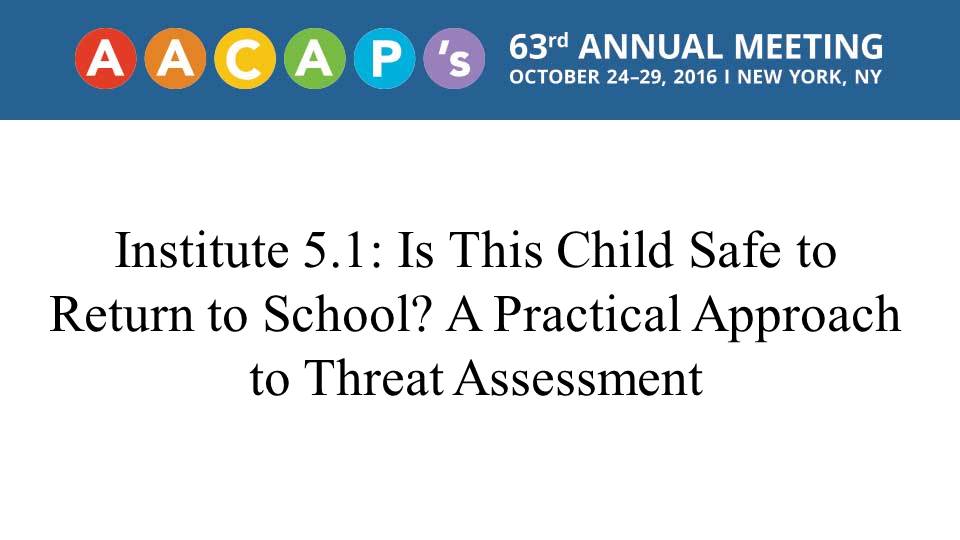 AACAP's 63rd ANNUAL MEETING
OCTOBER 24–29, 2016 I NEW YORK, NY

Institute 5.1: Is This Child Safe to Return to School? A Practical Approach to Threat Assessment